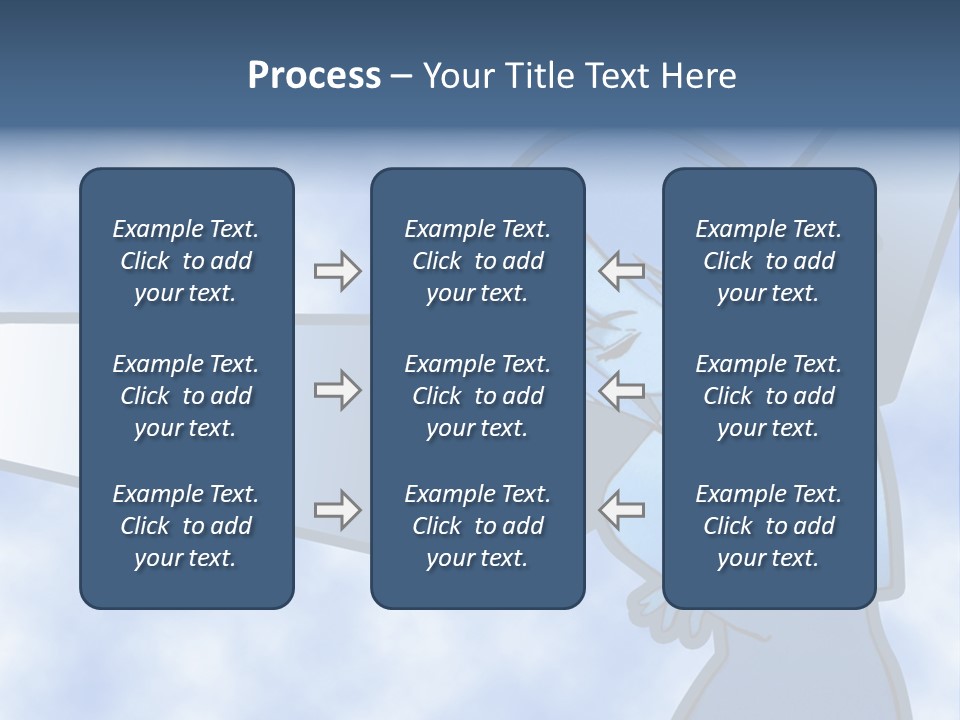 Process – Your Title Text Here

Example Text. Click to add your text.

Example Text. Click to add your text.

Example Text. Click to add your text.

Example Text. Click to add your text.

Example Text. Click to add your text.

Example Text. Click to add your text.

Example Text. Click to add your text.

Example Text. Click to add your text.

Example Text. Click to add your text.